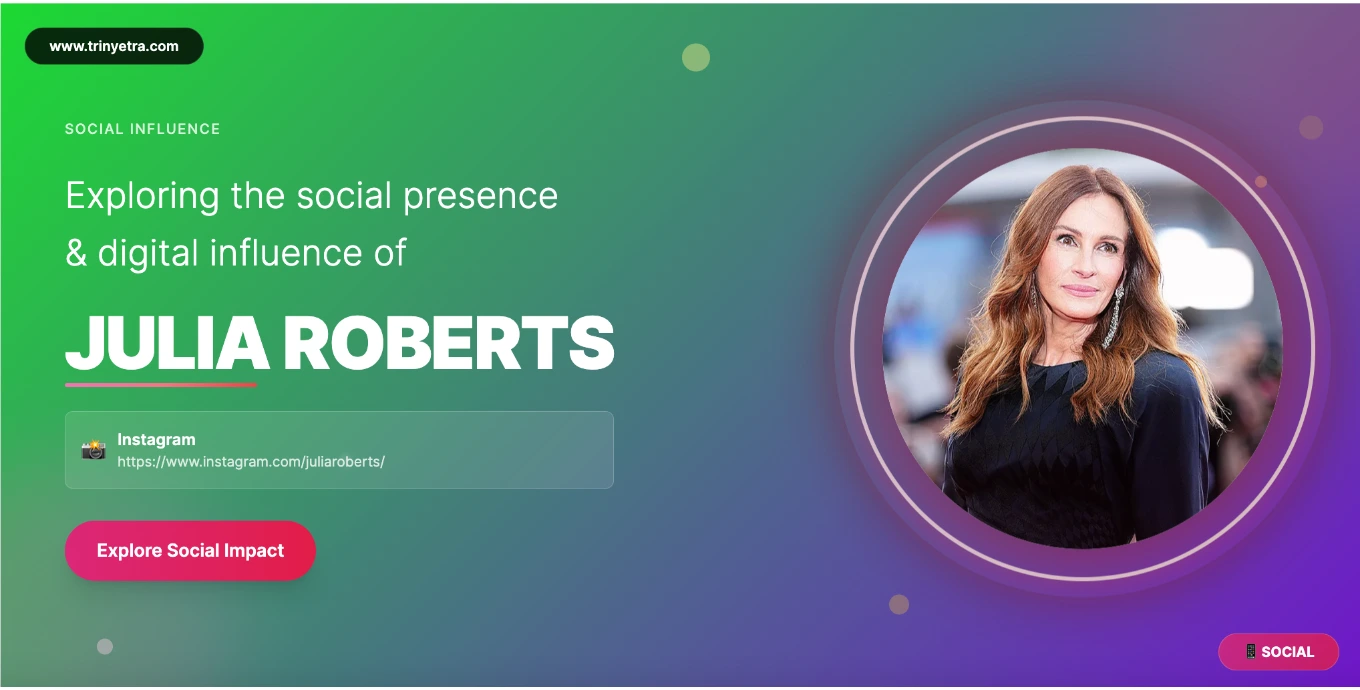 www.trinyetra.com

SOCIAL INFLUENCE

Exploring the social presence & digital influence of

JULIA ROBERTS

Instagram
https://www.instagram.com/juliaroberts/

Explore Social Impact

SOCIAL